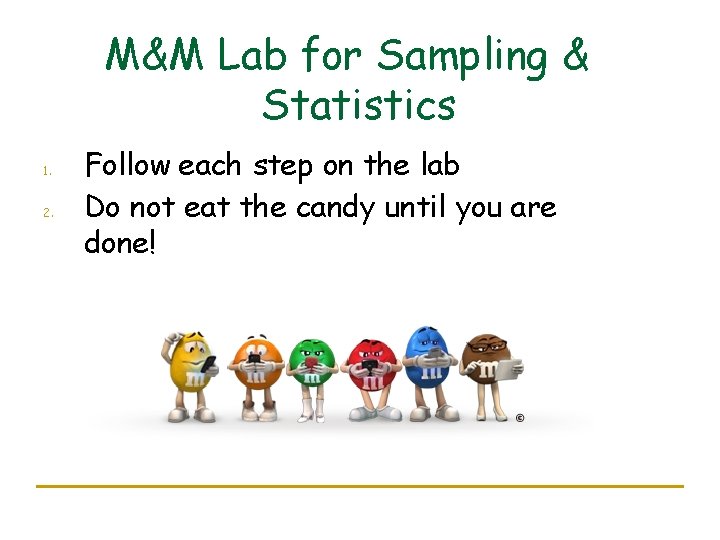 M&M Lab for Sampling & Statistics

1. Follow each step on the lab
2. Do not eat the candy until you are done!

m m m m m m

©